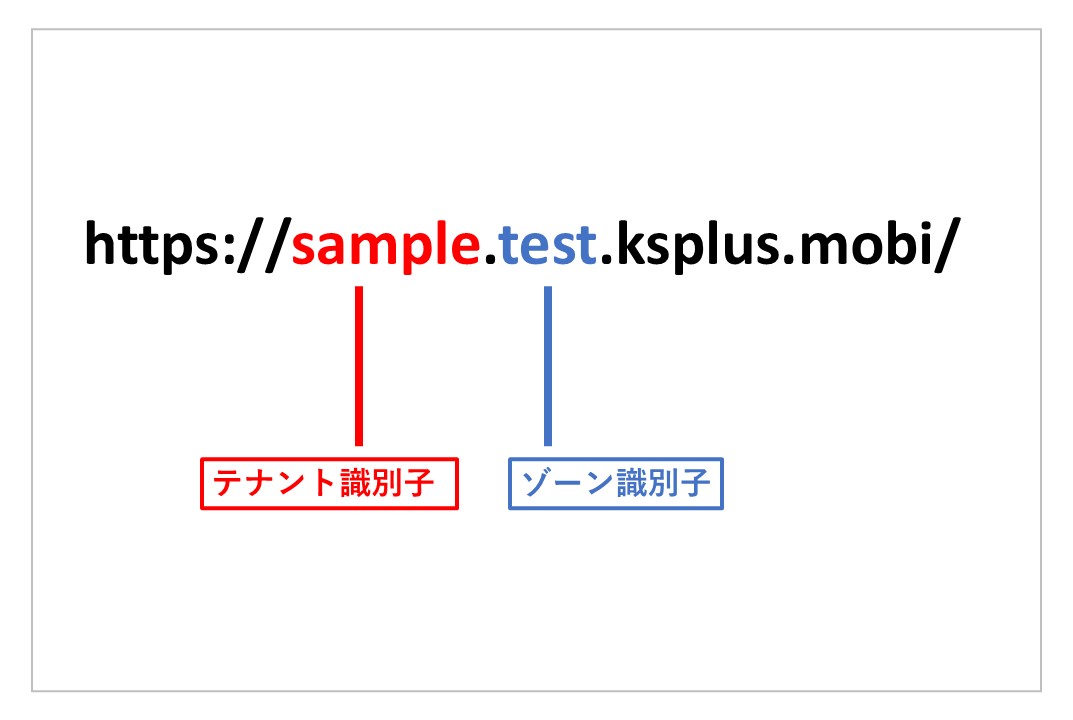 https://sample.test.ksplus.mobi/

テナント識別子

ゾーン識別子